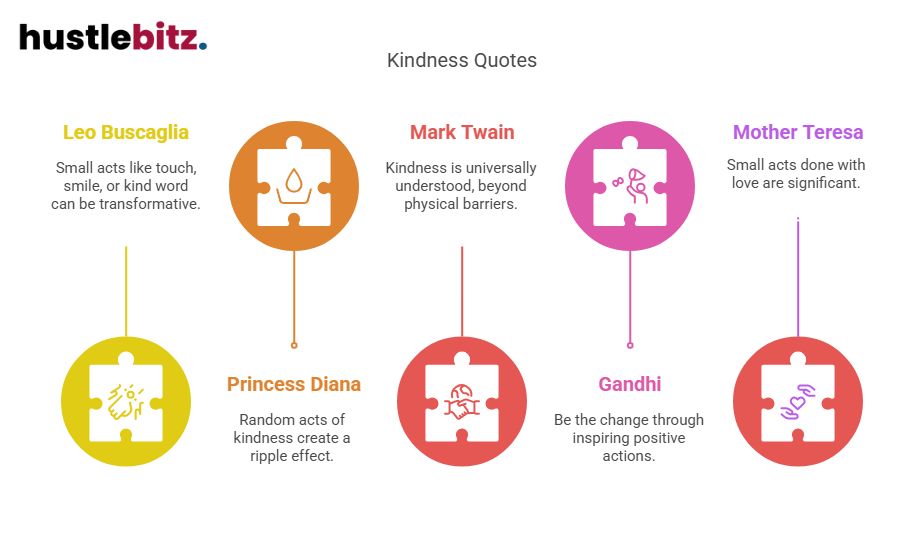 hustlebitz.

Kindness Quotes

Leo Buscaglia

Small acts like touch, smile, or kind word can be transformative.

Mark Twain

Kindness is universally understood, beyond physical barriers.

Mother Teresa

Small acts done with love are significant.

Princess Diana

Random acts of kindness create a ripple effect.

Gandhi

Be the change through inspiring positive actions.